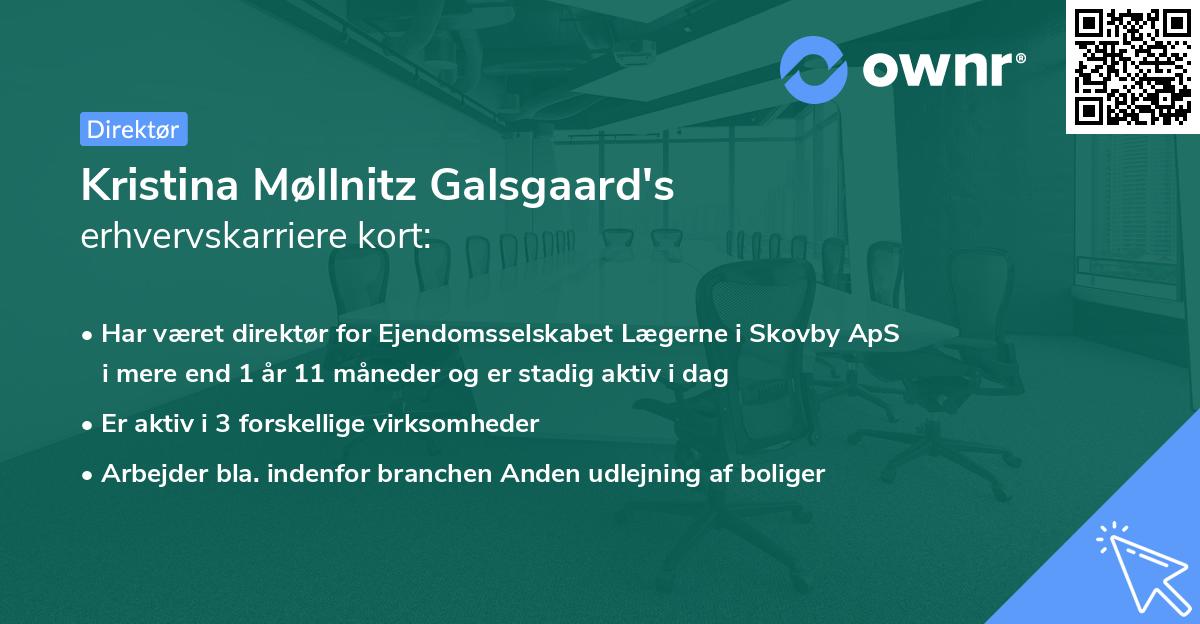 ownr®

Direktør

Kristina Møllnitz Galsgaard's
erhvervskarriere kort:

• Har været direktør for Ejendomsselskabet Lægerne i Skovby ApS i mere end 1 år 11 måneder og er stadig aktiv i dag
• Er aktiv i 3 forskellige virksomheder
• Arbejder bla. indenfor branchen Anden udlejning af boliger